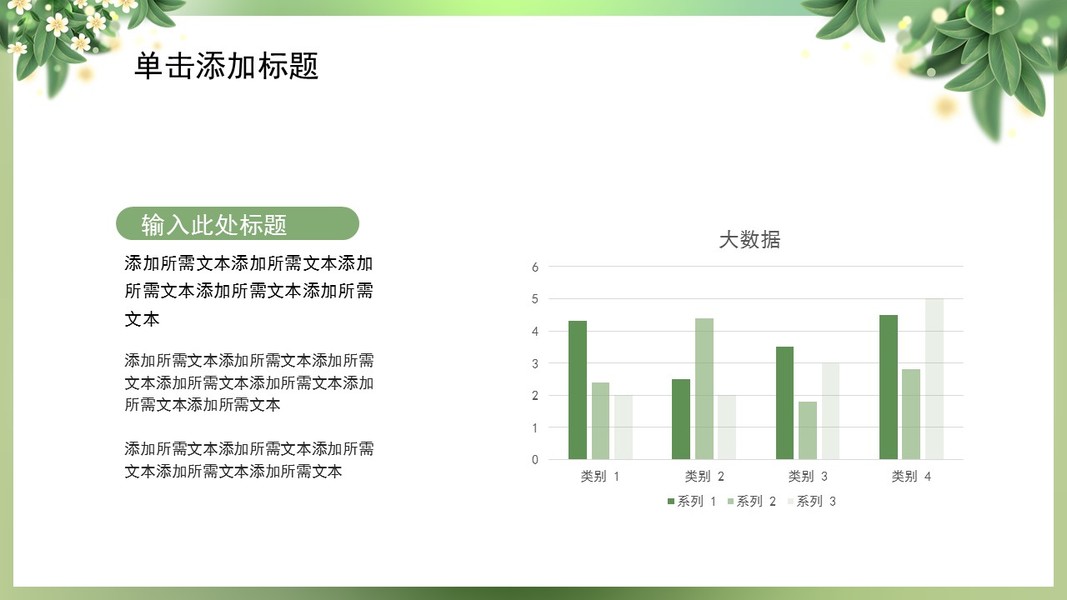 单击添加标题

输入此处标题

添加所需文本添加所需文本添加所需文本添加所需文本添加所需文本

添加所需文本添加所需文本添加所需文本添加所需文本添加所需文本添加所需文本添加所需文本

添加所需文本添加所需文本添加所需文本添加所需文本添加所需文本

大数据

6
5
4
3
2
1
0

类别 1　类别 2　类别 3　类别 4

系列 1　系列 2　系列 3